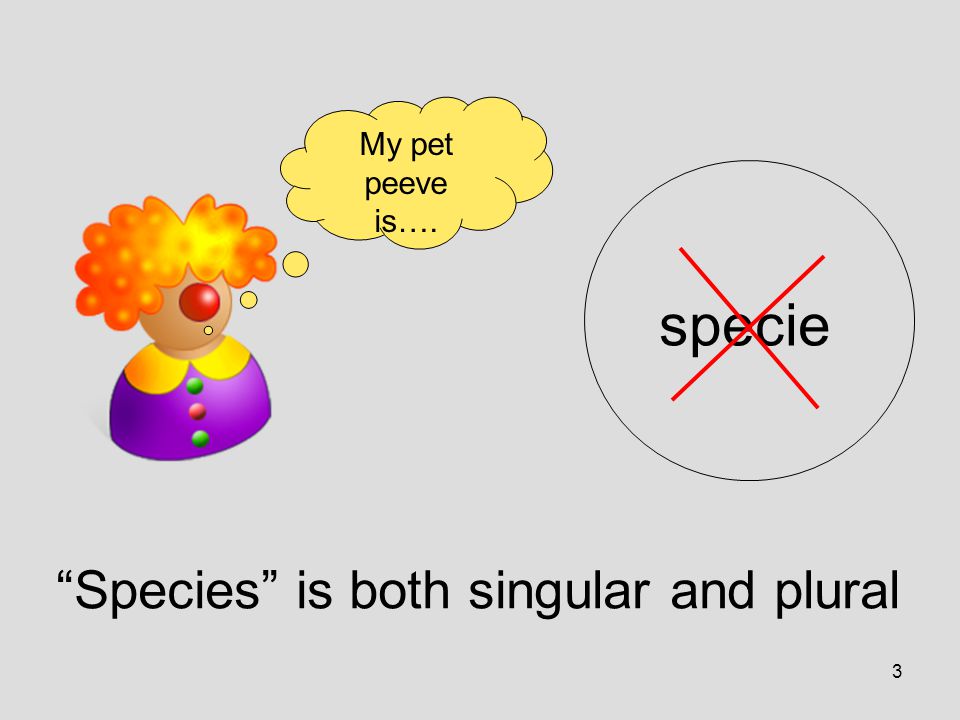 My pet peeve is….

specie

“Species” is both singular and plural

3